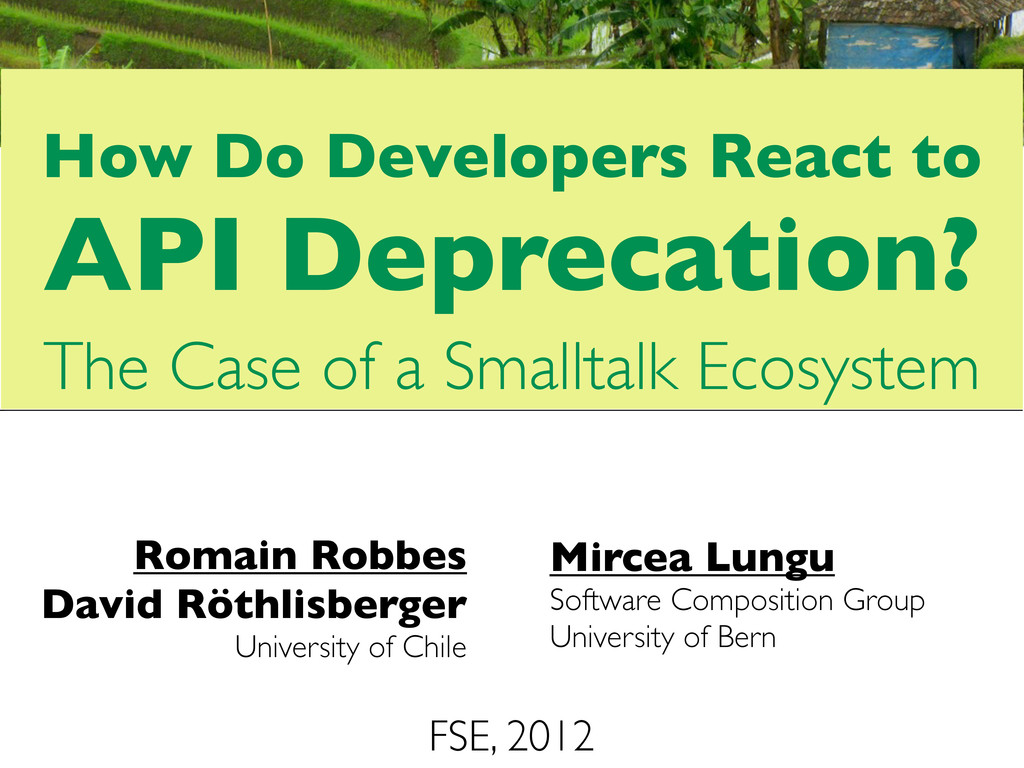 How Do Developers React to
API Deprecation?
The Case of a Smalltalk Ecosystem

Romain Robbes
David Röthlisberger
University of Chile

Mircea Lungu
Software Composition Group
University of Bern

FSE, 2012